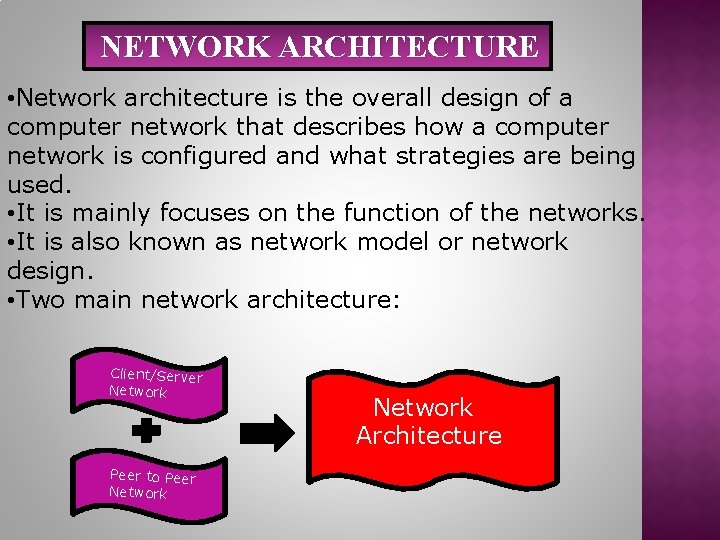 NETWORK ARCHITECTURE

•Network architecture is the overall design of a computer network that describes how a computer network is configured and what strategies are being used.
•It is mainly focuses on the function of the networks.
•It is also known as network model or network design.
•Two main network architecture:

Client/Server Network

Peer to Peer Network

Network Architecture